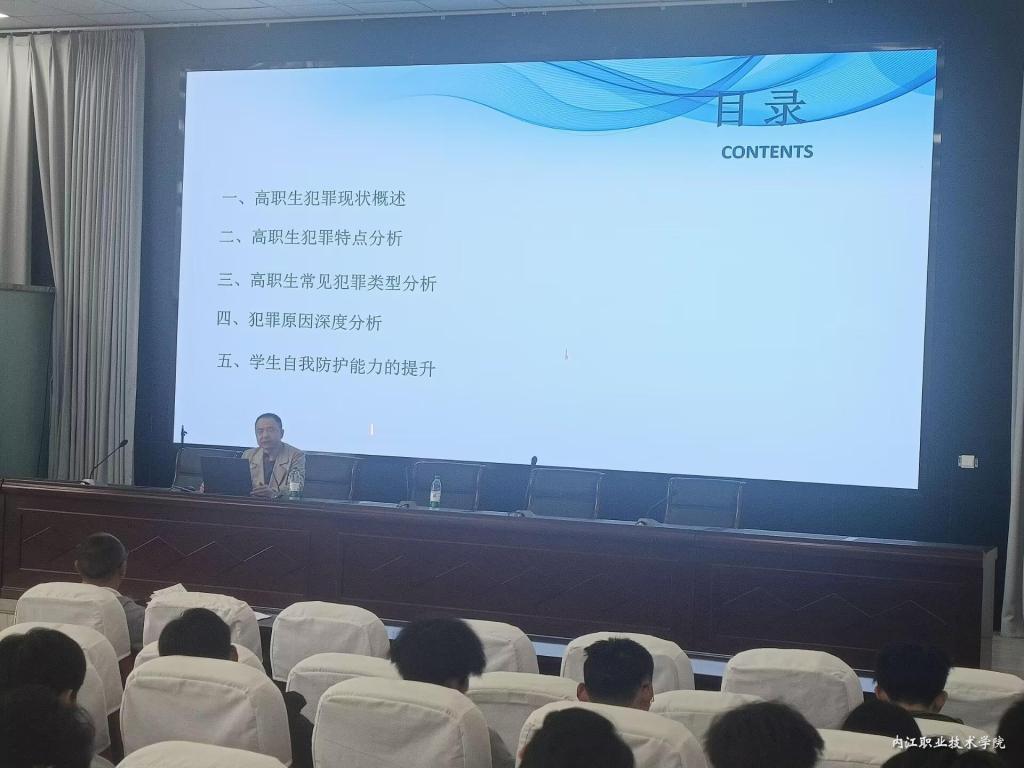 目录
CONTENTS

一、高职生犯罪现状概述
二、高职生犯罪特点分析
三、高职生常见犯罪类型分析
四、犯罪原因深度分析
五、学生自我防护能力的提升

内江职业技术学院